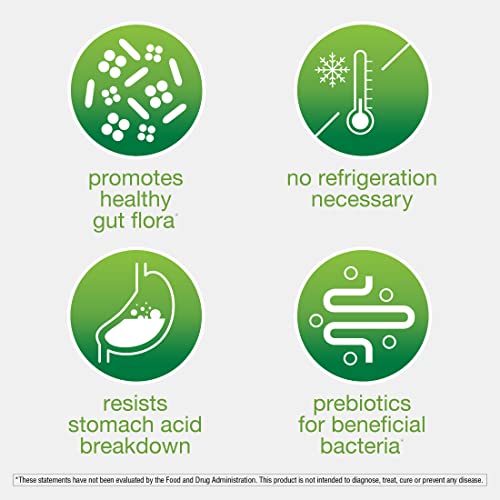 promotes healthy gut flora*

no refrigeration necessary

resists stomach acid breakdown

prebiotics for beneficial bacteria*

*These statements have not been evaluated by the Food and Drug Administration. This product is not intended to diagnose, treat, cure or prevent any disease.